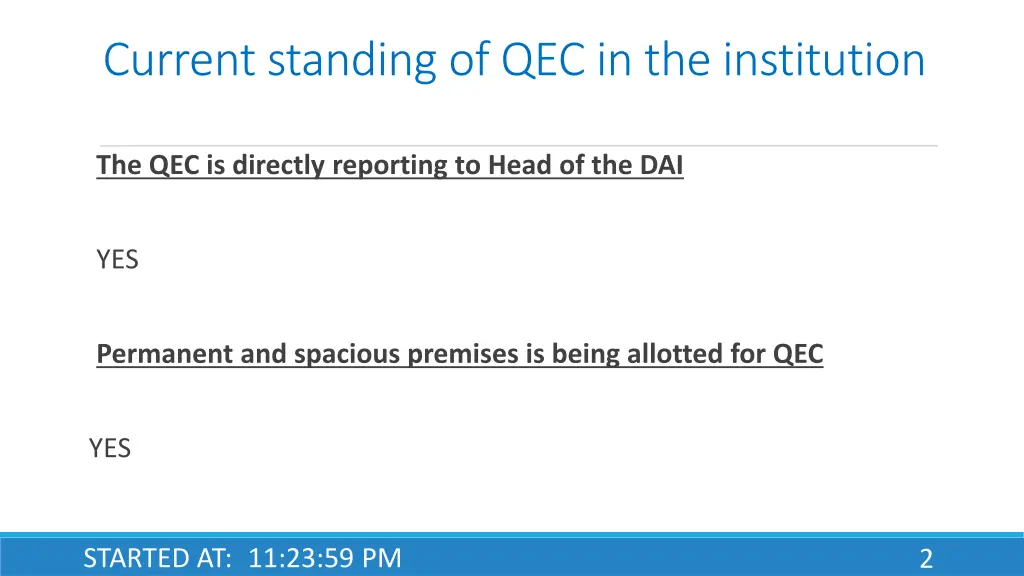 Current standing of QEC in the institution

The QEC is directly reporting to Head of the DAI

YES

Permanent and spacious premises is being allotted for QEC

YES

STARTED AT: 11:23:59 PM

2